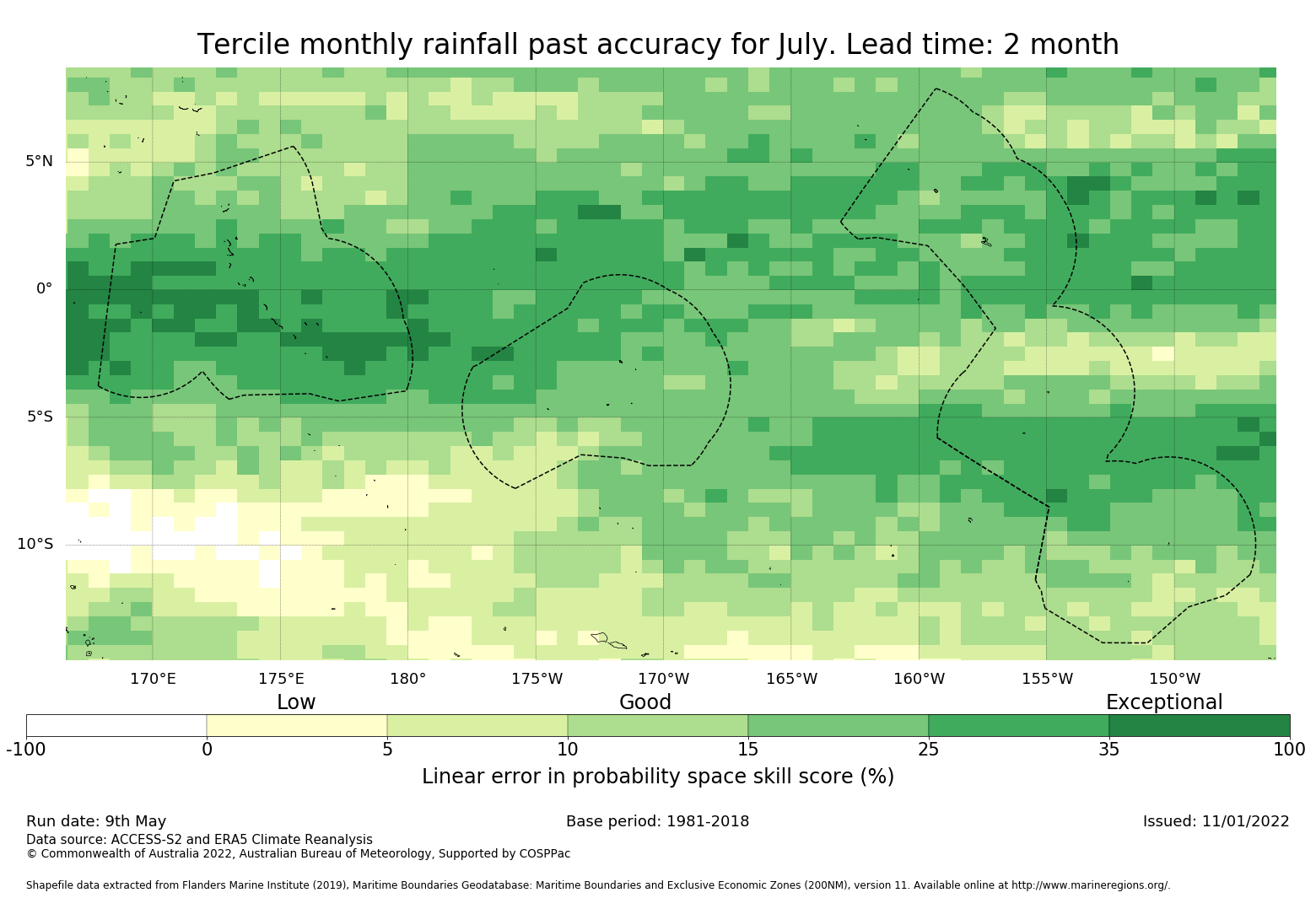 Tercile monthly rainfall past accuracy for July. Lead time: 2 month

5°N
0°
5°S
10°S

170°E 175°E 180° 175°W 170°W 165°W 160°W 155°W 150°W

Low Good Exceptional

-100 0 5 10 15 25 35 100

Linear error in probability space skill score (%)

Run date: 9th May
Base period: 1981-2018
Issued: 11/01/2022
Data source: ACCESS-S2 and ERA5 Climate Reanalysis
© Commonwealth of Australia 2022, Australian Bureau of Meteorology, Supported by COSPPac

Shapefile data extracted from Flanders Marine Institute (2019), Maritime Boundaries Geodatabase: Maritime Boundaries and Exclusive Economic Zones (200NM), version 11. Available online at http://www.marineregions.org/.